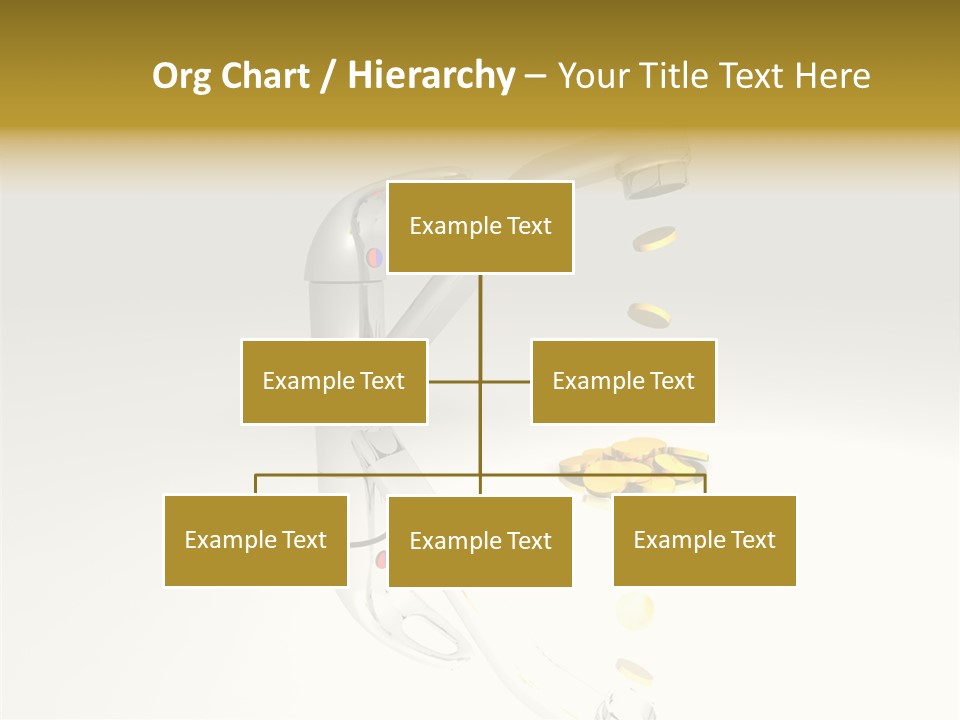 Org Chart / Hierarchy – Your Title Text Here

Example Text

Example Text

Example Text

Example Text

Example Text

Example Text